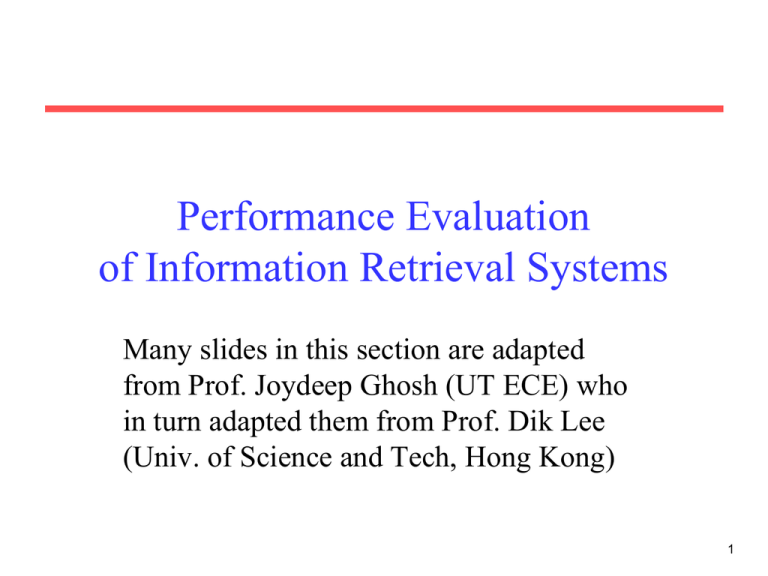 Performance Evaluation of Information Retrieval Systems

Many slides in this section are adapted from Prof. Joydeep Ghosh (UT ECE) who in turn adapted them from Prof. Dik Lee (Univ. of Science and Tech, Hong Kong)

1